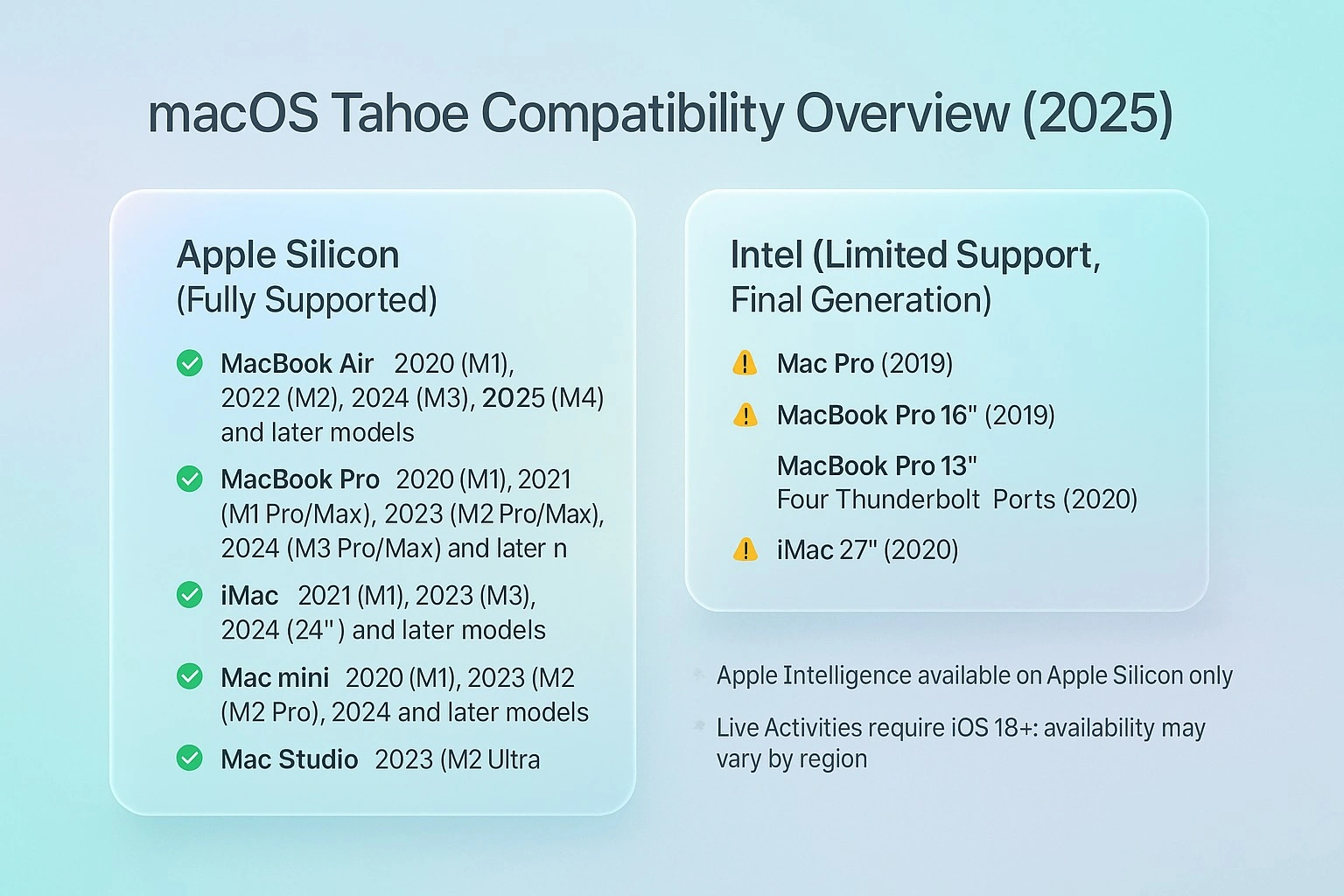 macOS Tahoe Compatibility Overview (2025)

Apple Silicon
(Fully Supported)

MacBook Air 2020 (M1), 2022 (M2), 2024 (M3), 2025 (M4) and later models

MacBook Pro 2020 (M1), 2021 (M1 Pro/Max), 2023 (M2 Pro/Max), 2024 (M3 Pro/Max) and later n

iMac 2021 (M1), 2023 (M3), 2024 (24") and later models

Mac mini 2020 (M1), 2023 (M2 (M2 Pro), 2024 and later models

Mac Studio 2023 (M2 Ultra

Intel (Limited Support, Final Generation)

Mac Pro (2019)

MacBook Pro 16" (2019)

MacBook Pro 13" Four Thunderbolt Ports (2020)

iMac 27" (2020)

Apple Intelligence available on Apple Silicon only

Live Activities require iOS 18+: availability may vary by region